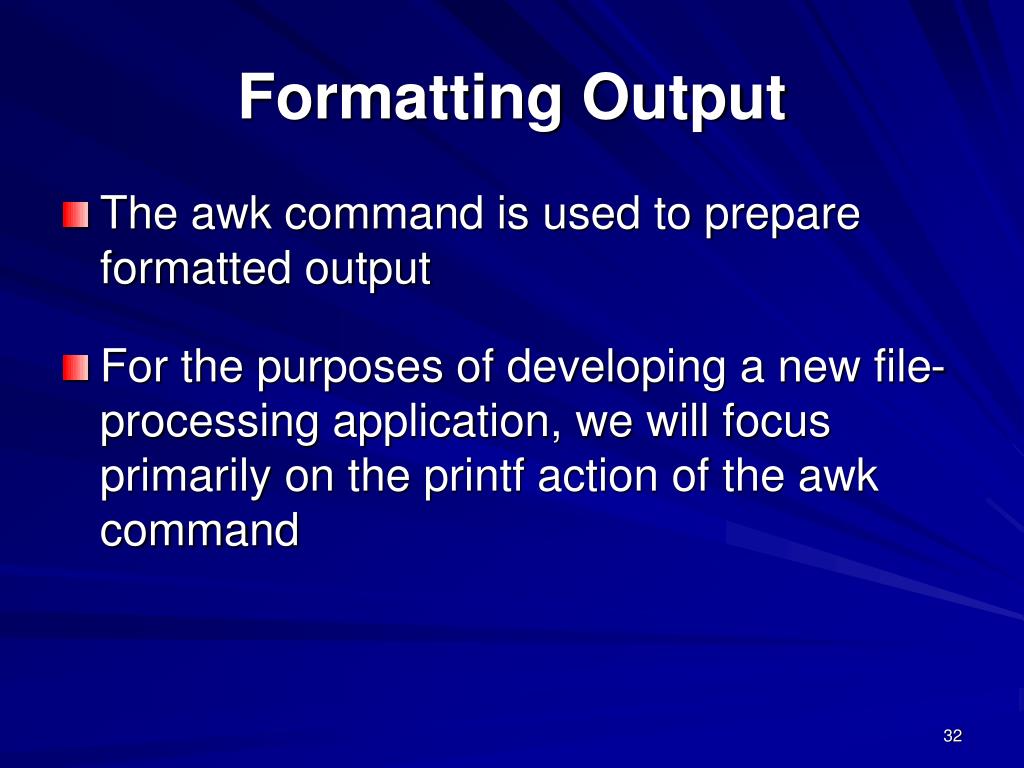 Formatting Output

The awk command is used to prepare formatted output

For the purposes of developing a new file-processing application, we will focus primarily on the printf action of the awk command

32